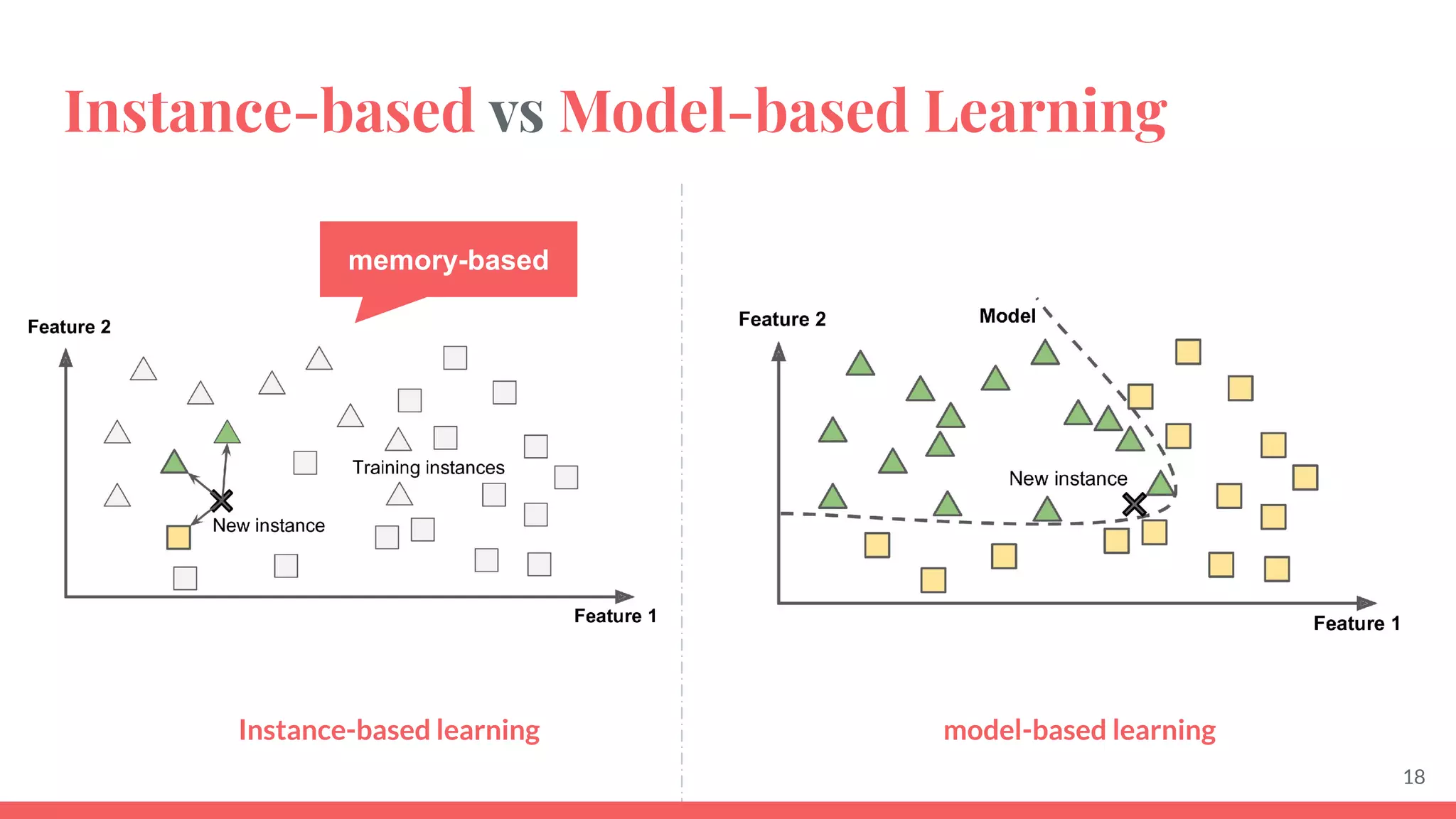 Instance-based vs Model-based Learning

memory-based

Feature 2

Training instances

New instance

Feature 1

Instance-based learning

Feature 2

Model

New instance

Feature 1

model-based learning

18